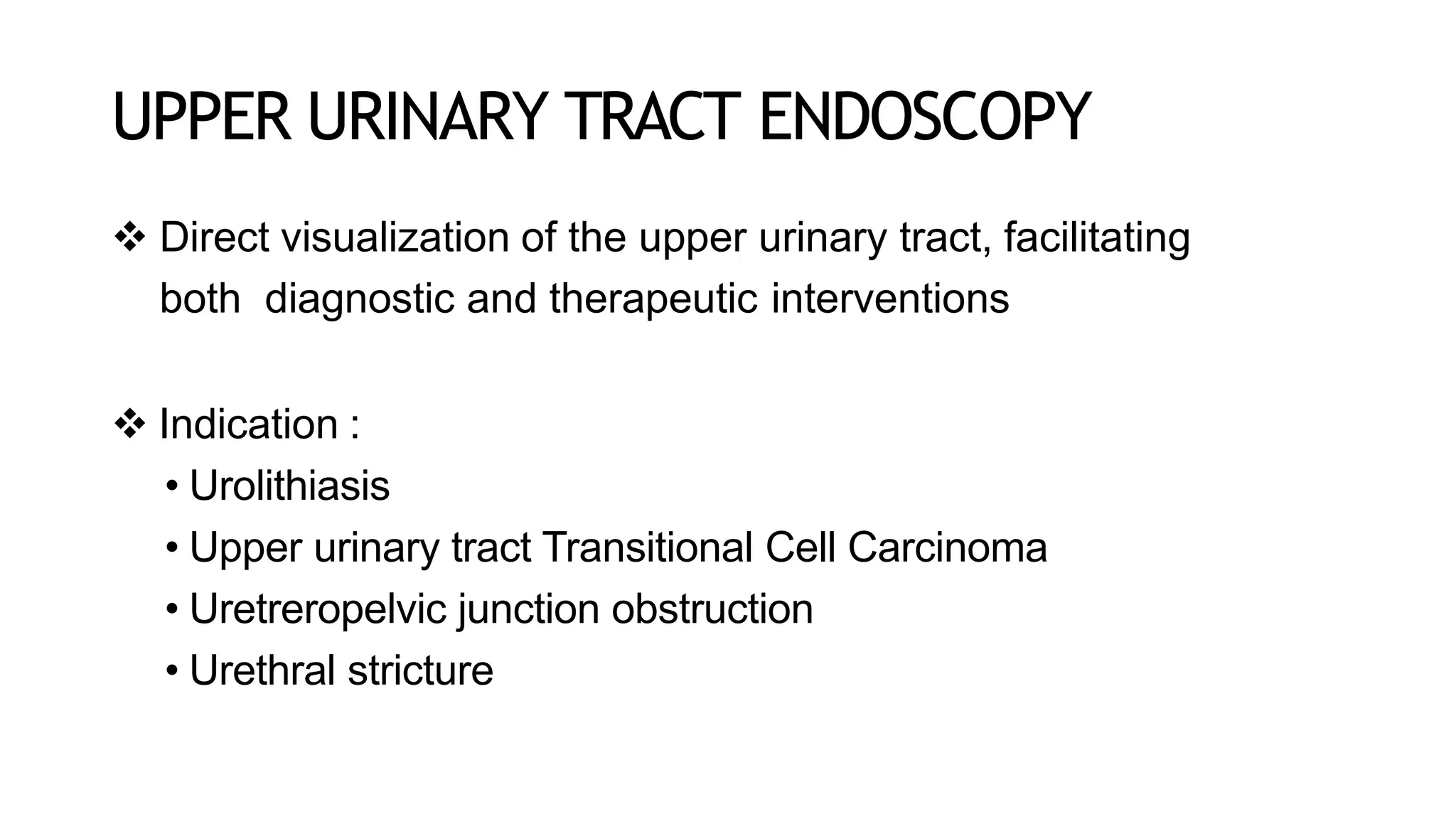 UPPER URINARY TRACT ENDOSCOPY

❖ Direct visualization of the upper urinary tract, facilitating both diagnostic and therapeutic interventions

❖ Indication :
• Urolithiasis
• Upper urinary tract Transitional Cell Carcinoma
• Uretreropelvic junction obstruction
• Urethral stricture